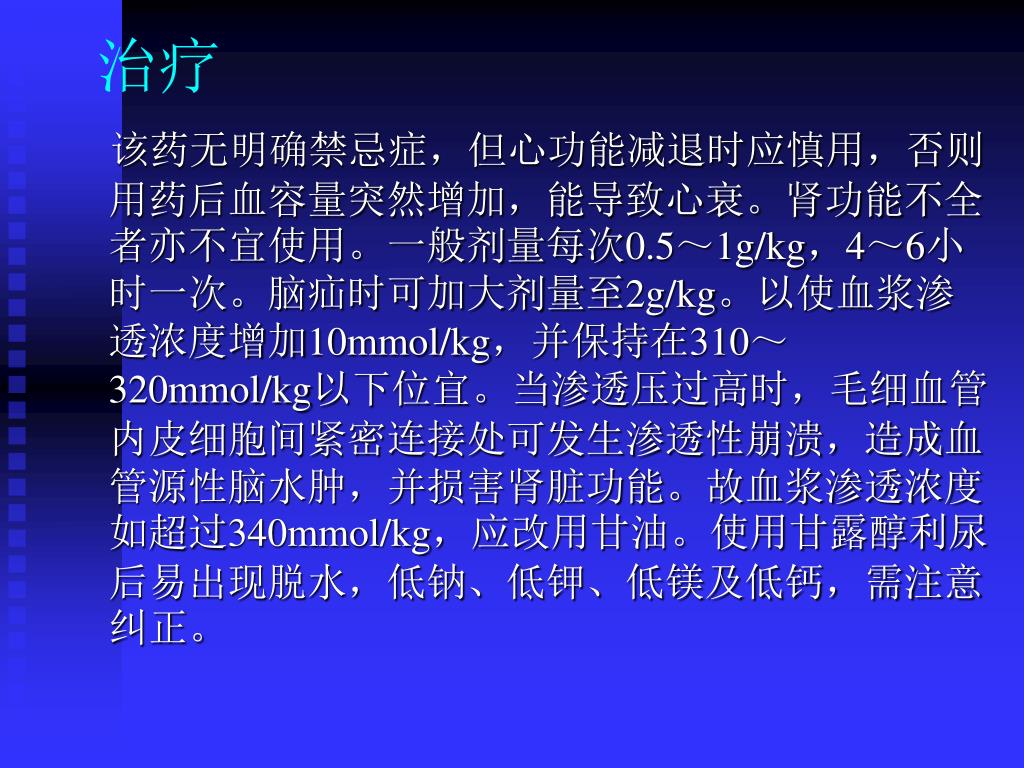 治疗

该药无明确禁忌症，但心功能减退时应慎用，否则用药后血容量突然增加，能导致心衰。肾功能不全者亦不宜使用。一般剂量每次0.5～1g/kg，4～6小时一次。脑疝时可加大剂量至2g/kg。以使血浆渗透浓度增加10mmol/kg，并保持在310～320mmol/kg以下位宜。当渗透压过高时，毛细血管内皮细胞间紧密连接处可发生渗透性崩溃，造成血管源性脑水肿，并损害肾脏功能。故血浆渗透浓度如超过340mmol/kg，应改用甘油。使用甘露醇利尿后易出现脱水，低钠、低钾、低镁及低钙，需注意纠正。